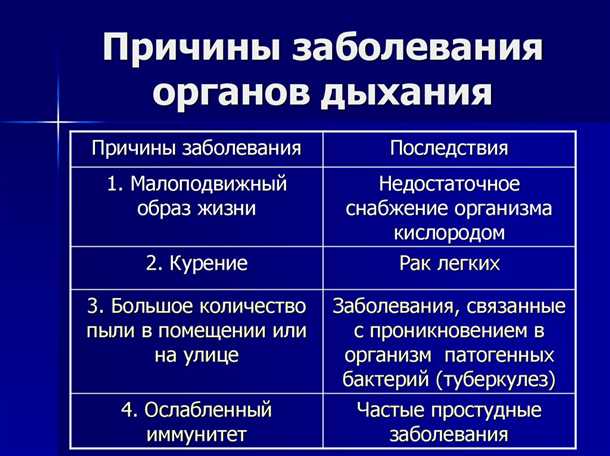 Причины заболевания органов дыхания

| Причины заболевания | Последствия |
|---|---|
| 1. Малоподвижный образ жизни | Недостаточное снабжение организма кислородом |
| 2. Курение | Рак легких |
| 3. Большое количество пыли в помещении или на улице | Заболевания, связанные с проникновением в организм патогенных бактерий (туберкулез) |
| 4. Ослабленный иммунитет | Частые простудные заболевания |